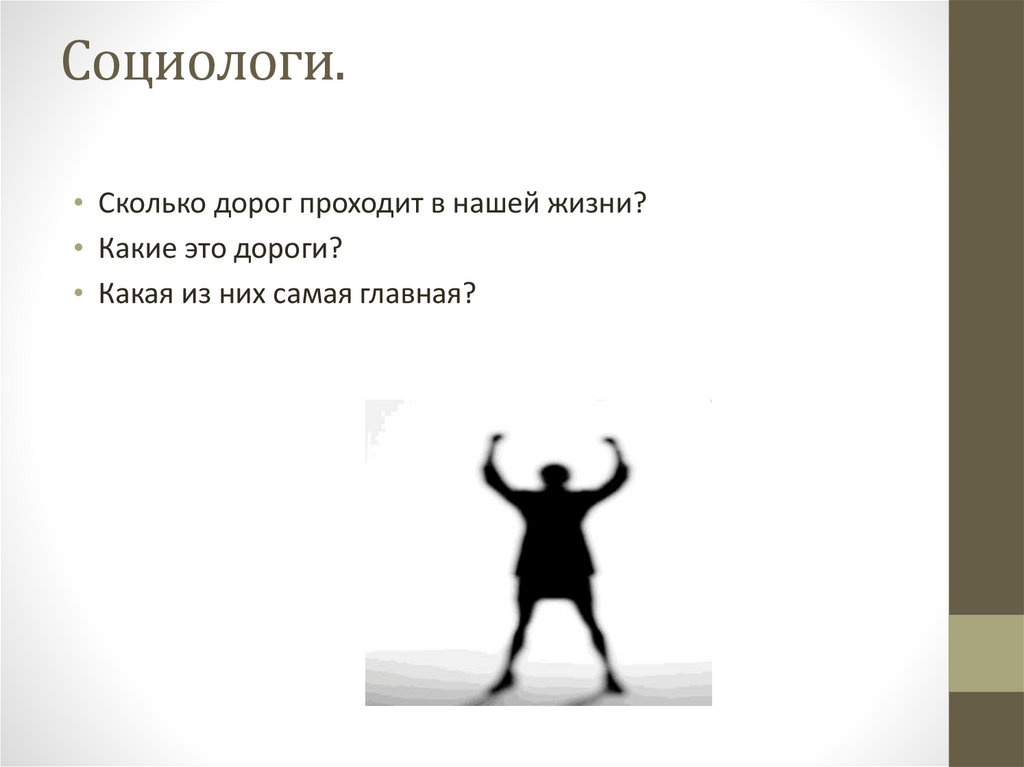 Социологи.

• Сколько дорог проходит в нашей жизни?
• Какие это дороги?
• Какая из них самая главная?